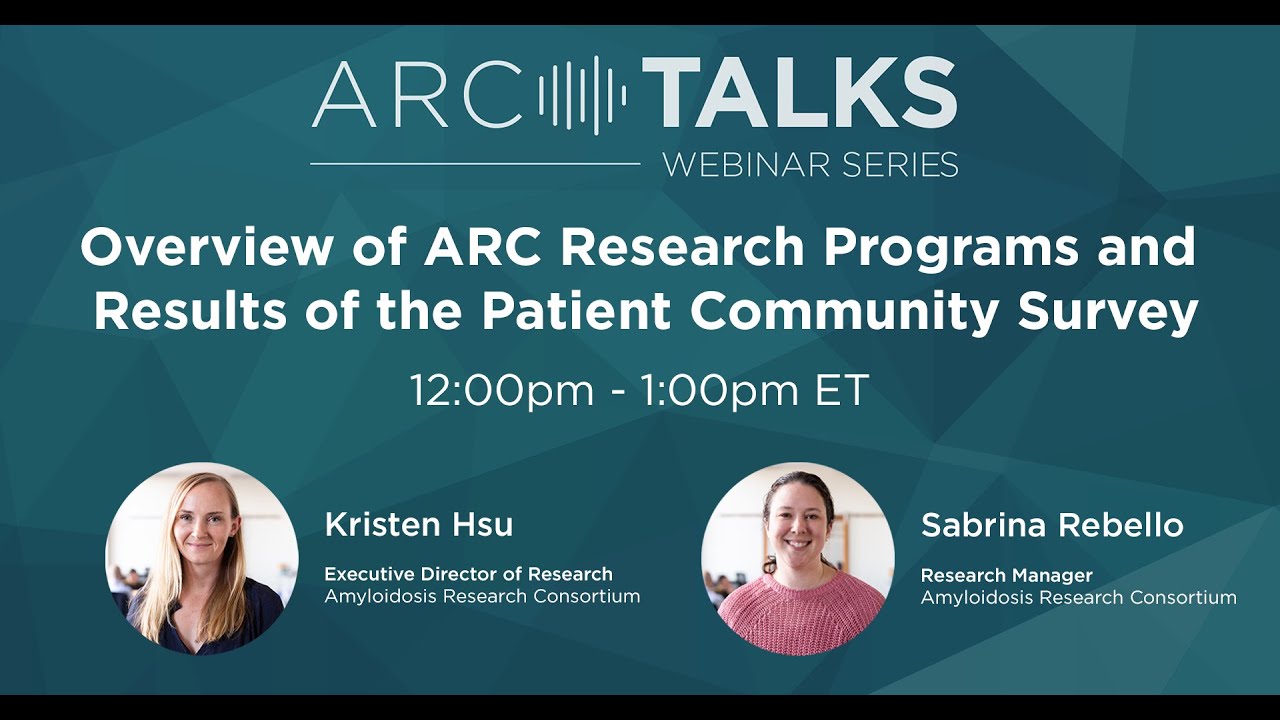 ARC TALKS
WEBINAR SERIES

Overview of ARC Research Programs and Results of the Patient Community Survey

12:00pm - 1:00pm ET

Kristen Hsu
Executive Director of Research
Amyloidosis Research Consortium

Sabrina Rebello
Research Manager
Amyloidosis Research Consortium